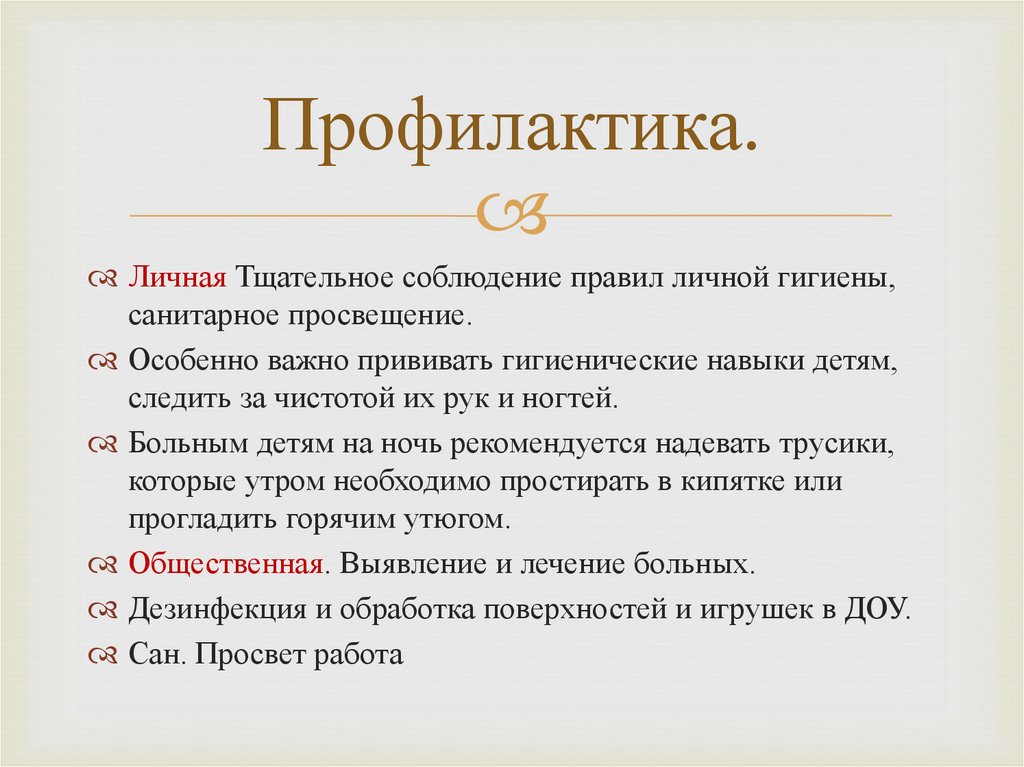 Профилактика.

Личная Тщательное соблюдение правил личной гигиены, санитарное просвещение.

Особенно важно прививать гигиенические навыки детям, следить за чистотой их рук и ногтей.

Больным детям на ночь рекомендуется надевать трусики, которые утром необходимо простирать в кипятке или прогладить горячим утюгом.

Общественная. Выявление и лечение больных.

Дезинфекция и обработка поверхностей и игрушек в ДОУ.

Сан. Просвет работа